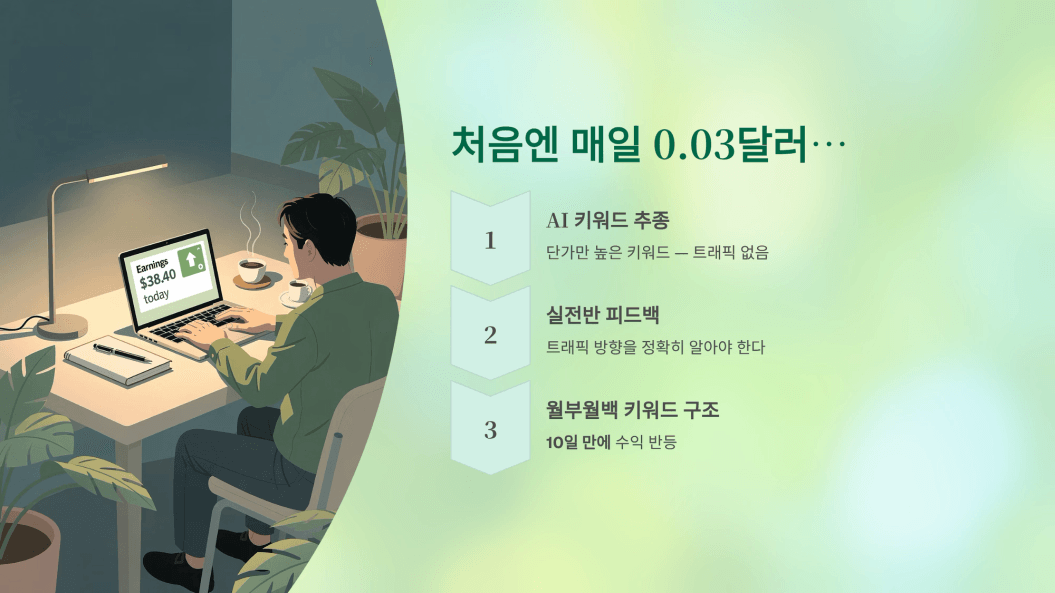 Earnings
$38.40
today

처음엔 매일 0.03달러…

1

AI 키워드 추종

단가만 높은 키워드 — 트래픽 없음

2

실전반 피드백

트래픽 방향을 정확히 알아야 한다

3

월부월백 키워드 구조

10일 만에 수익 반등